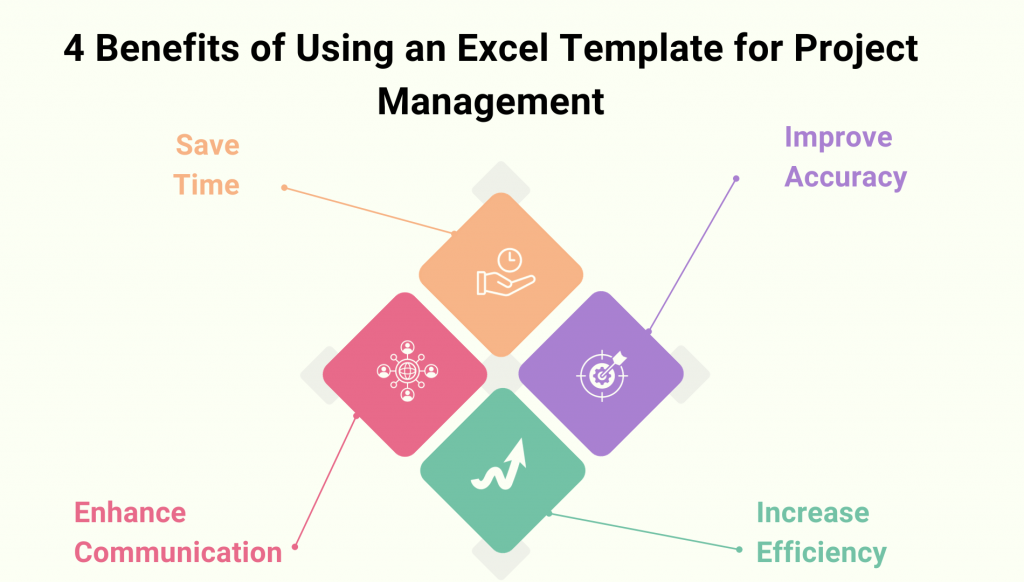 4 Benefits of Using an Excel Template for Project Management

Save Time

Improve Accuracy

Enhance Communication

Increase Efficiency